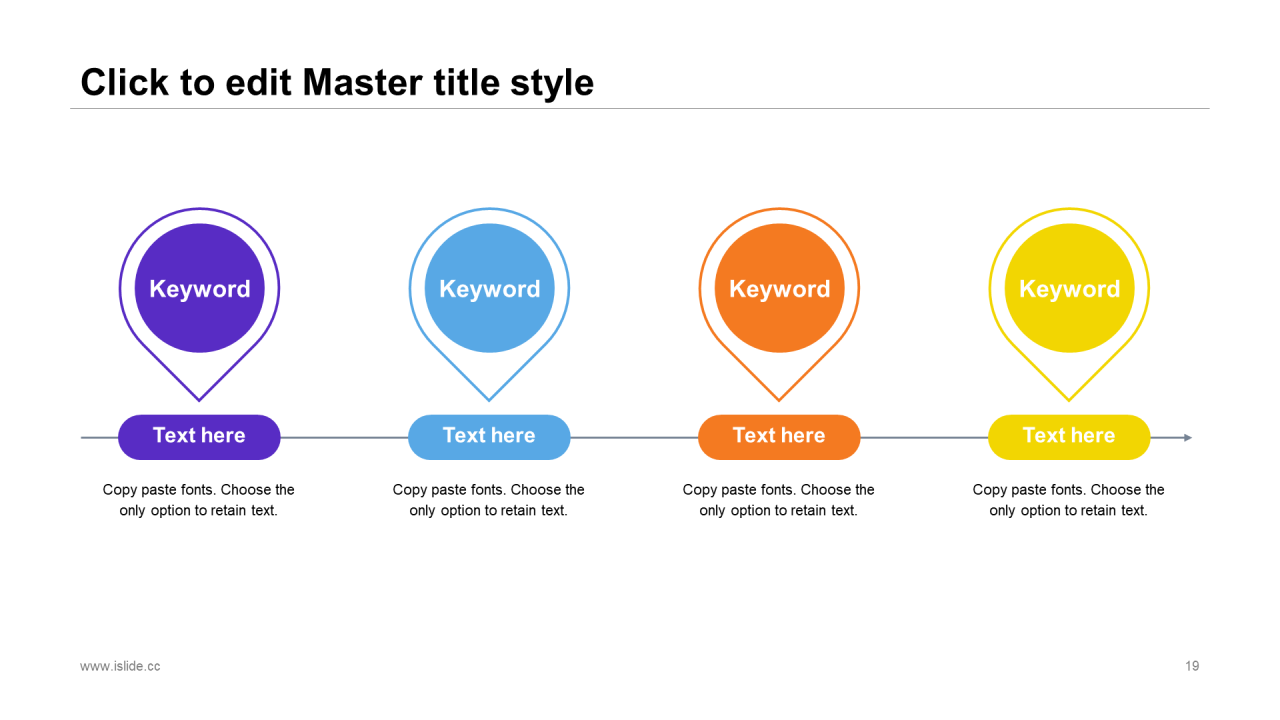 Click to edit Master title style

Keyword

Text here

Copy paste fonts. Choose the only option to retain text.

Keyword

Text here

Copy paste fonts. Choose the only option to retain text.

Keyword

Text here

Copy paste fonts. Choose the only option to retain text.

Keyword

Text here

Copy paste fonts. Choose the only option to retain text.

www.islide.cc

19